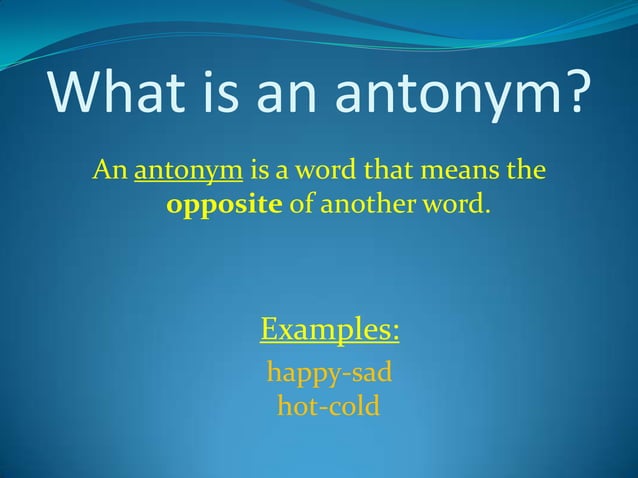 What is an antonym?

An antonym is a word that means the opposite of another word.

Examples:

happy-sad
hot-cold